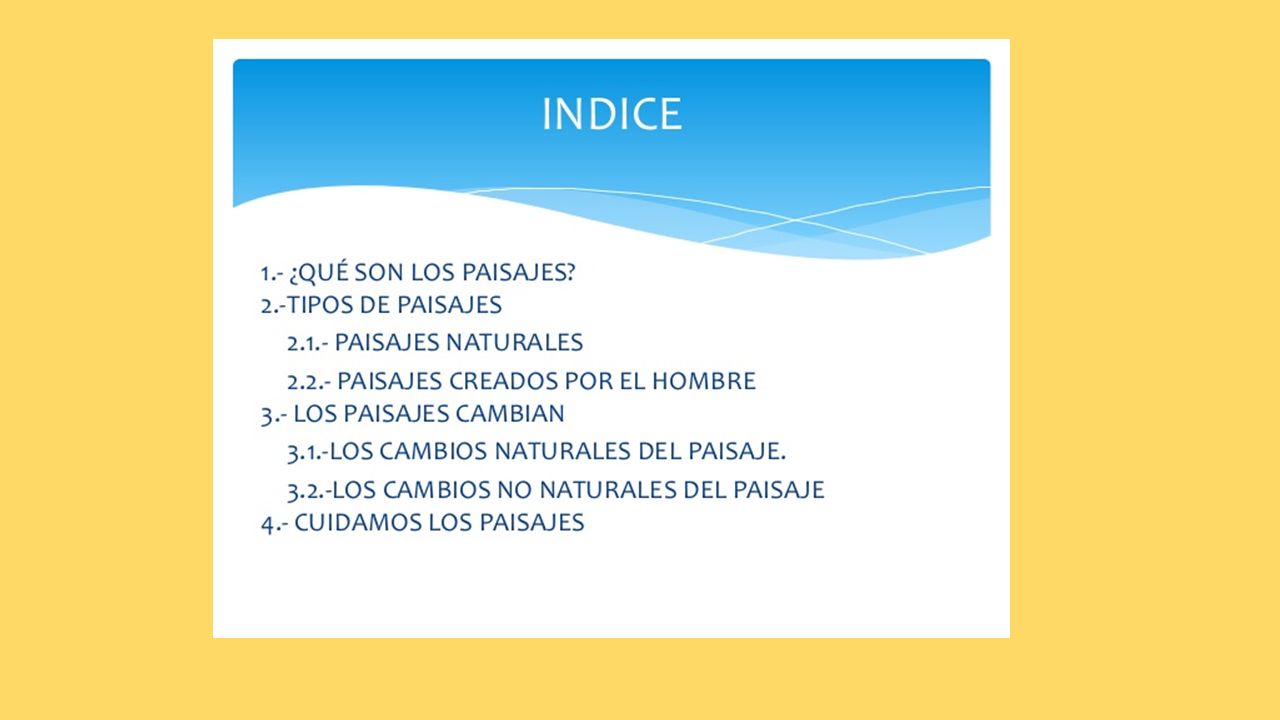 INDICE

1.- ¿QUÉ SON LOS PAISAJES?
2.-TIPOS DE PAISAJES
2.1.- PAISAJES NATURALES
2.2.- PAISAJES CREADOS POR EL HOMBRE
3.- LOS PAISAJES CAMBIAN
3.1.-LOS CAMBIOS NATURALES DEL PAISAJE.
3.2.-LOS CAMBIOS NO NATURALES DEL PAISAJE
4.- CUIDAMOS LOS PAISAJES